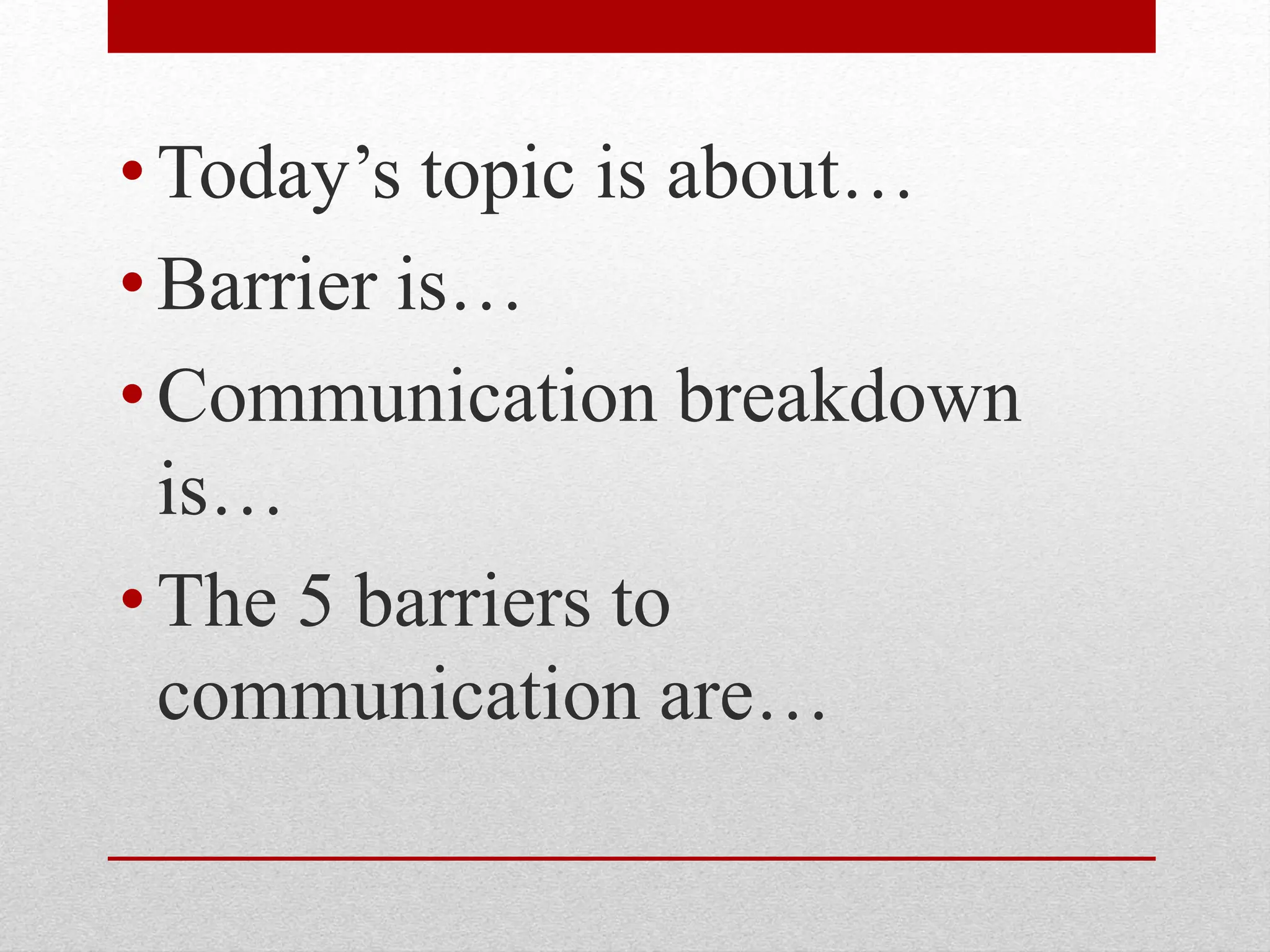 • Today’s topic is about…
• Barrier is…
• Communication breakdown is…
• The 5 barriers to communication are…